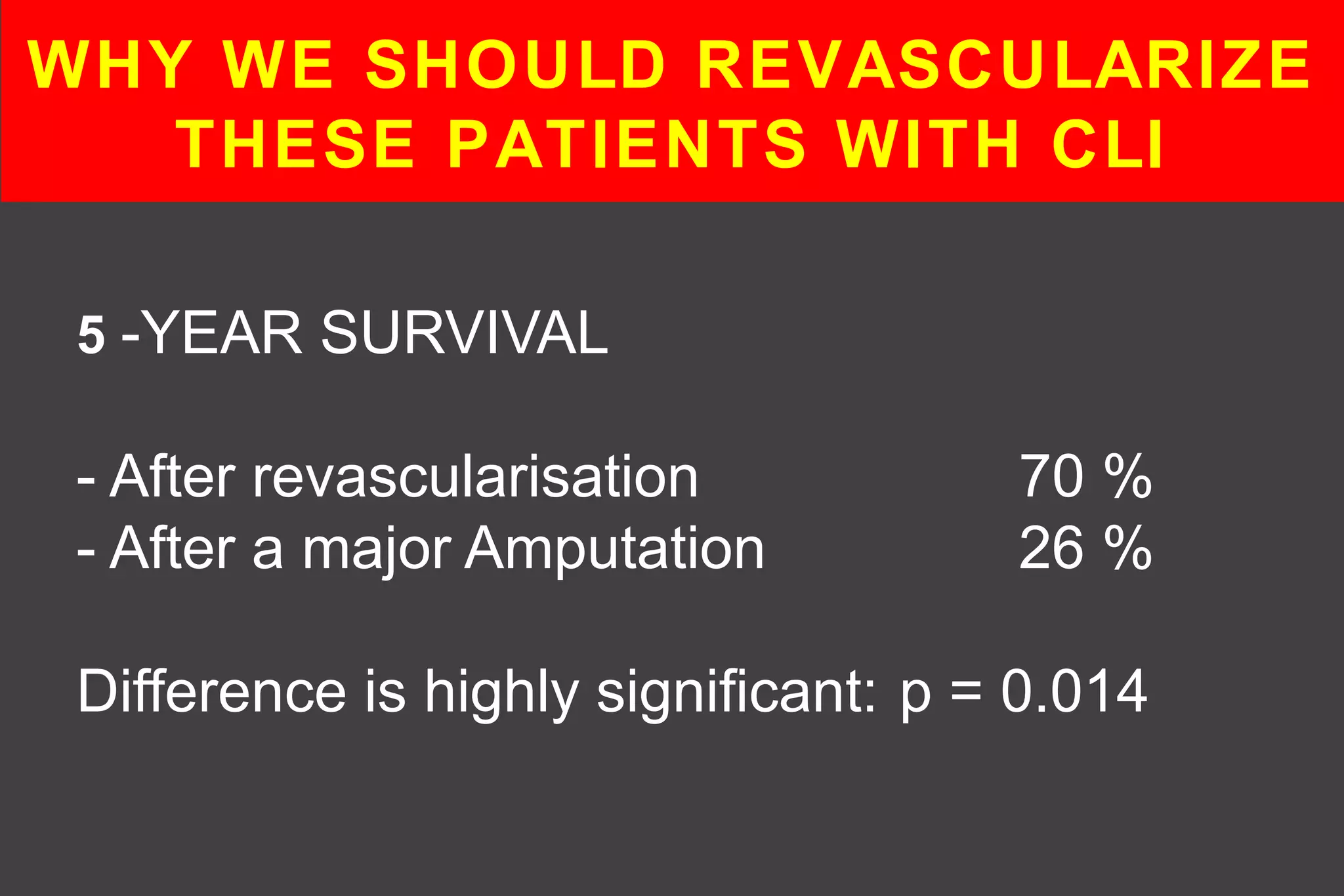 WHY WE SHOULD REVASCULARIZE THESE PATIENTS WITH CLI

5 -YEAR SURVIVAL

- After revascularisation 70 %
- After a major Amputation 26 %

Difference is highly significant: p = 0.014